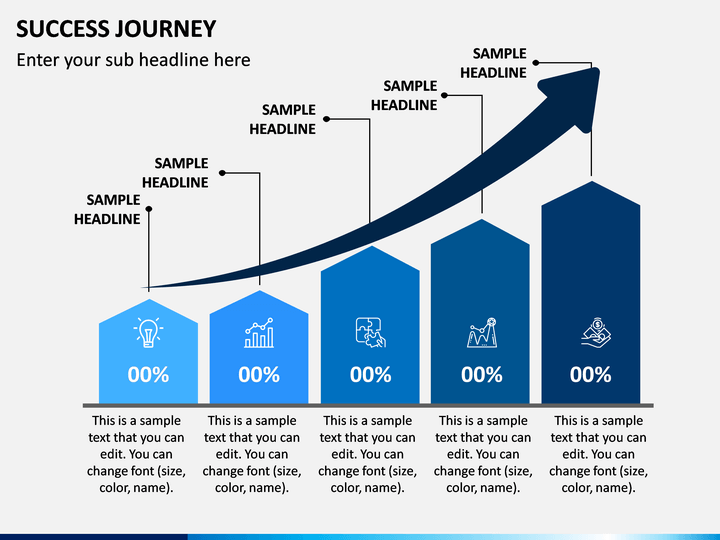 SUCCESS JOURNEY

Enter your sub headline here

SAMPLE HEADLINE

SAMPLE HEADLINE

SAMPLE HEADLINE

SAMPLE HEADLINE

SAMPLE HEADLINE

00%

00%

00%

00%

00%

This is a sample text that you can edit. You can change font (size, color, name).

This is a sample text that you can edit. You can change font (size, color, name).

This is a sample text that you can edit. You can change font (size, color, name).

This is a sample text that you can edit. You can change font (size, color, name).

This is a sample text that you can edit. You can change font (size, color, name).